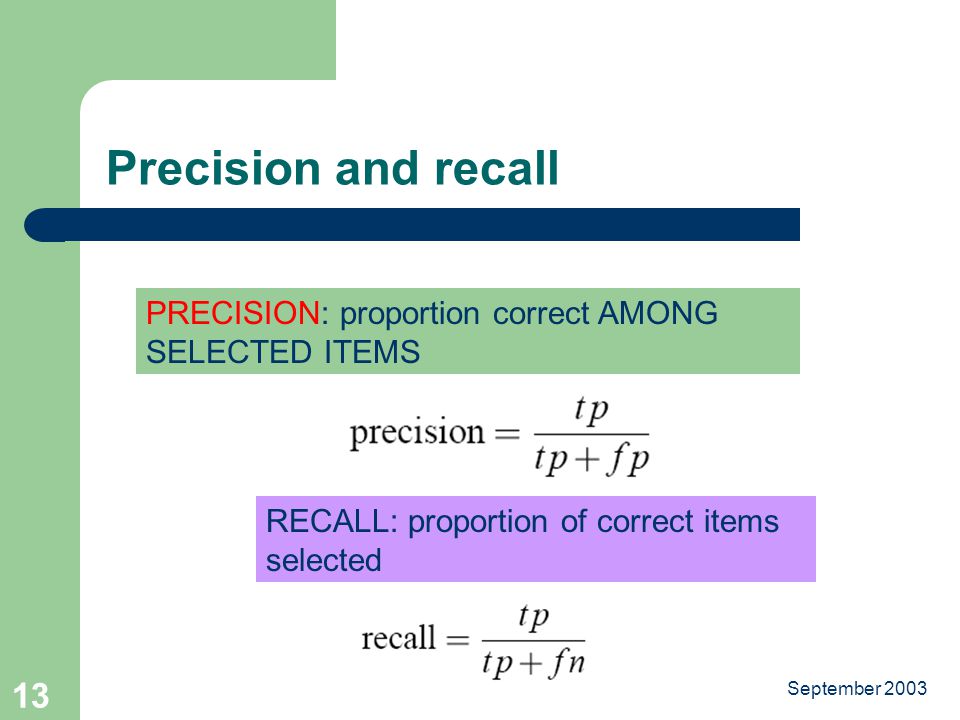 Precision and recall

PRECISION: proportion correct AMONG SELECTED ITEMS

$\text{precision} = \frac{tp}{tp + fp}$

RECALL: proportion of correct items selected

$\text{recall} = \frac{tp}{tp + fn}$

13

September 2003